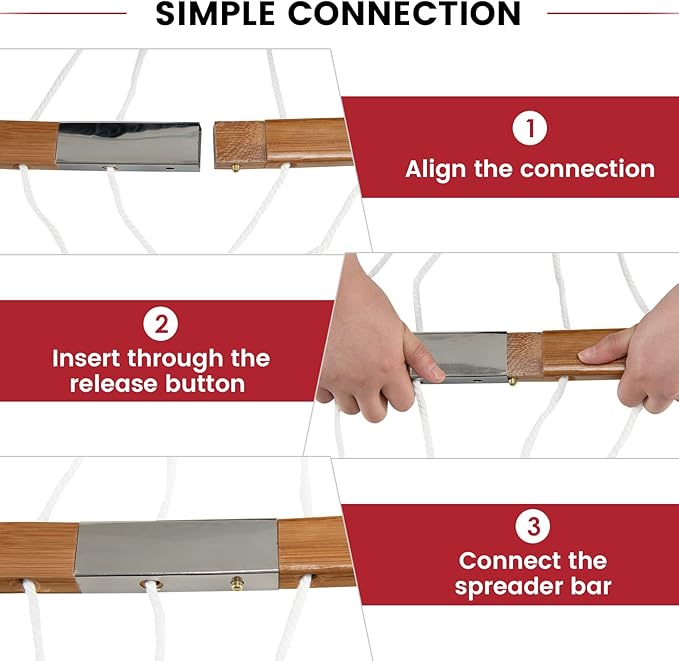 SIMPLE CONNECTION

1
Align the connection

2
Insert through the release button

3
Connect the spreader bar